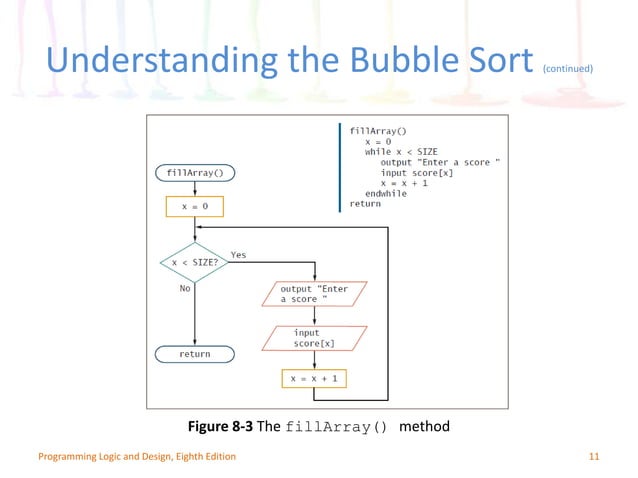 Understanding the Bubble Sort (continued)

fillArray()
x = 0
while x < SIZE
output "Enter a score "
input score[x]
x = x + 1
endwhile
return

fillArray()

x = 0

x < SIZE?

Yes

No

output "Enter a score "

input score[x]

x = x + 1

return

Figure 8-3 The fillArray() method

Programming Logic and Design, Eighth Edition

11